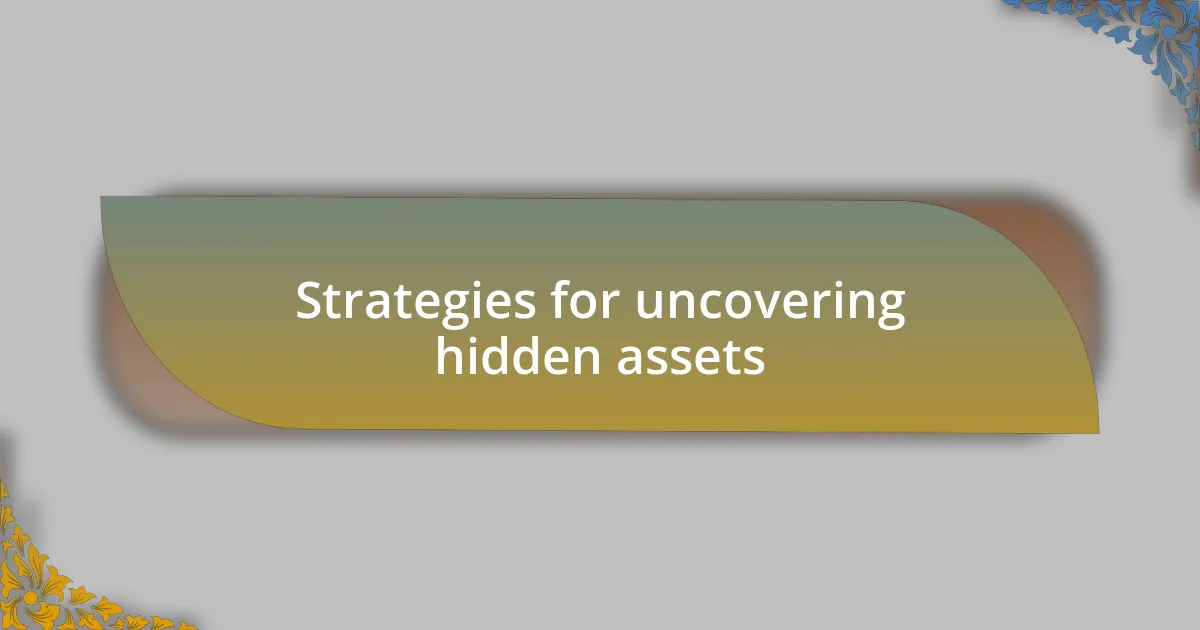 Strategies for uncovering hidden assets